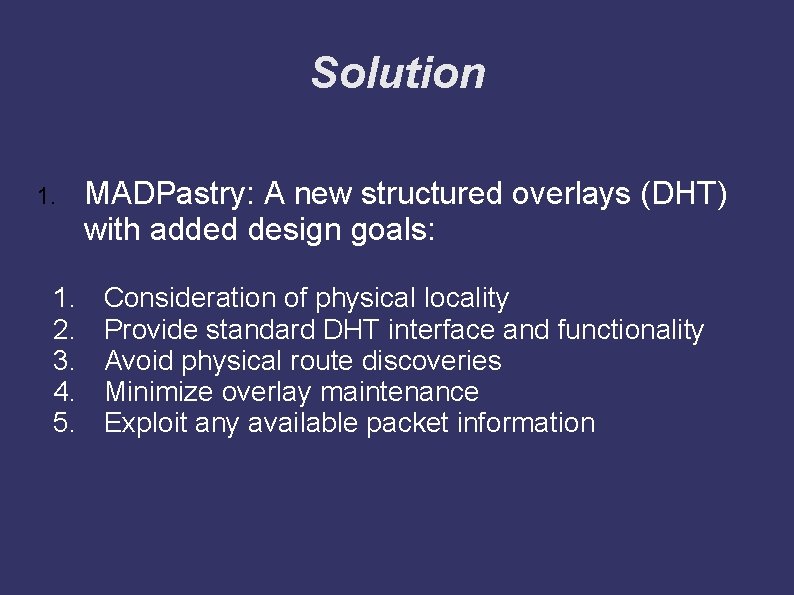 Solution

1. MADPastry: A new structured overlays (DHT) with added design goals:

1. Consideration of physical locality
2. Provide standard DHT interface and functionality
3. Avoid physical route discoveries
4. Minimize overlay maintenance
5. Exploit any available packet information